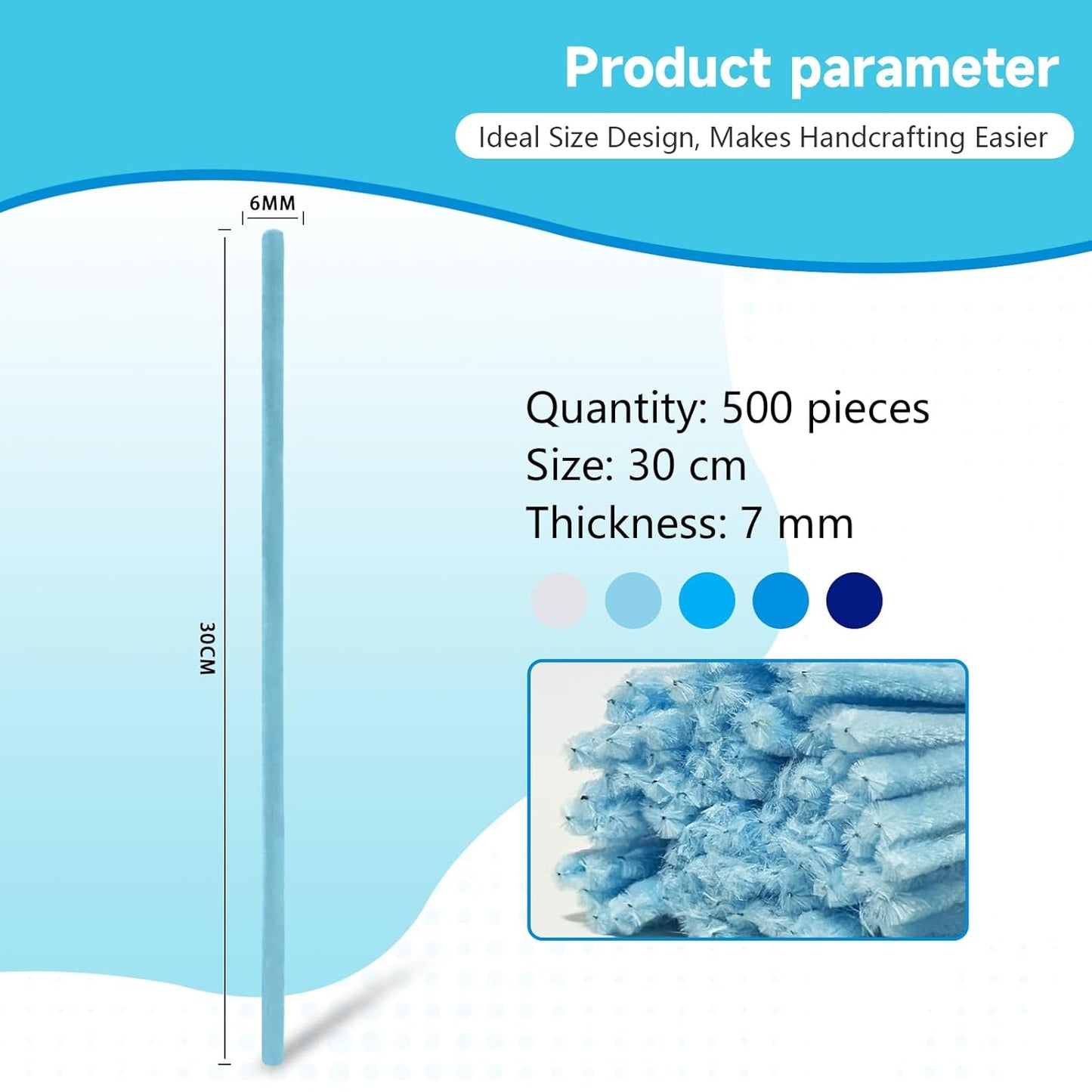 Product parameter

Ideal Size Design, Makes Handcrafting Easier

6MM

30CM

Quantity: 500 pieces
Size: 30 cm
Thickness: 7 mm